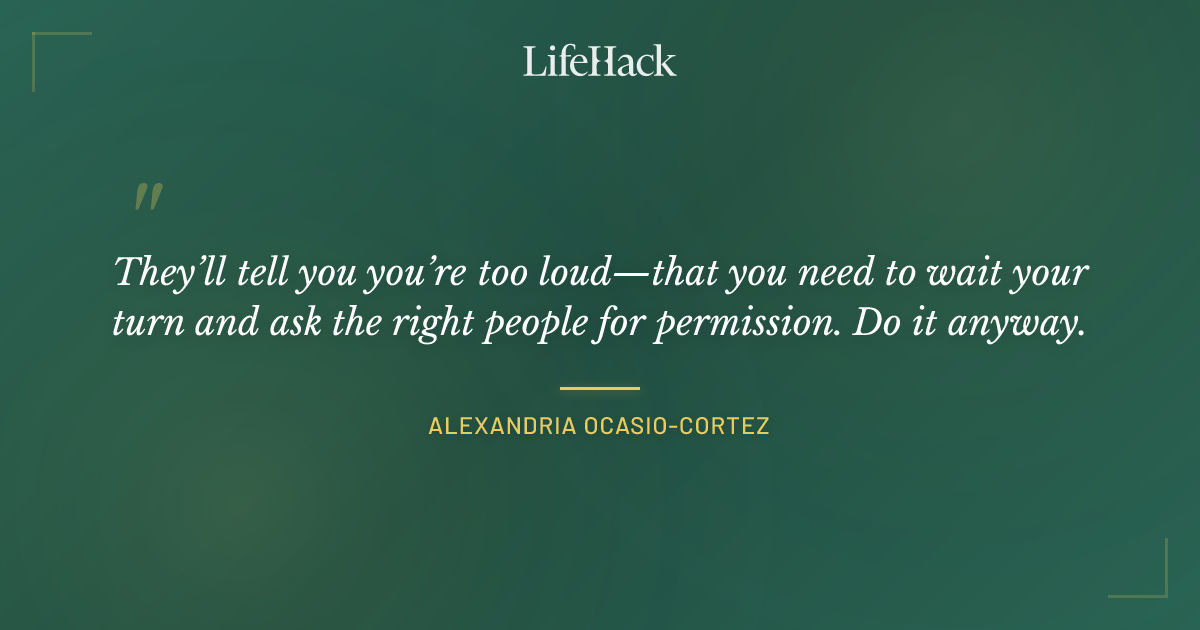 LifeHack

"

They'll tell you you're too loud—that you need to wait your turn and ask the right people for permission. Do it anyway.

ALEXANDRIA OCASIO-CORTEZ